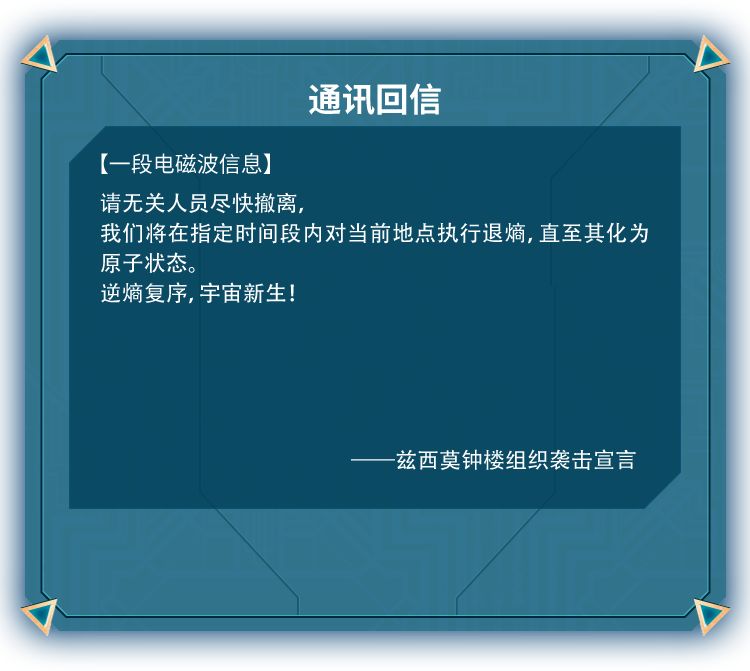 通讯回信

【一段电磁波信息】

请无关人员尽快撤离,
我们将在指定时间段内对当前地点执行退熵,直至其化为原子状态。
逆熵复序,宇宙新生!

——兹西莫钟楼组织袭击宣言